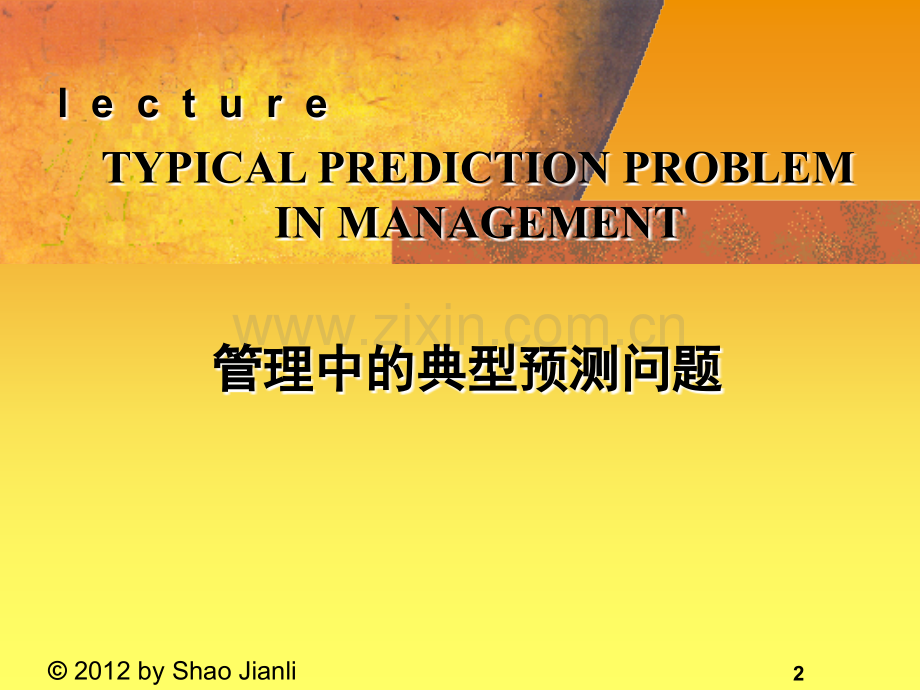 l e c t u r e

TYPICAL PREDICTION PROBLEM IN MANAGEMENT

www.zixin.com.cn

管理中的典型预测问题

© 2012 by Shao Jianli

2